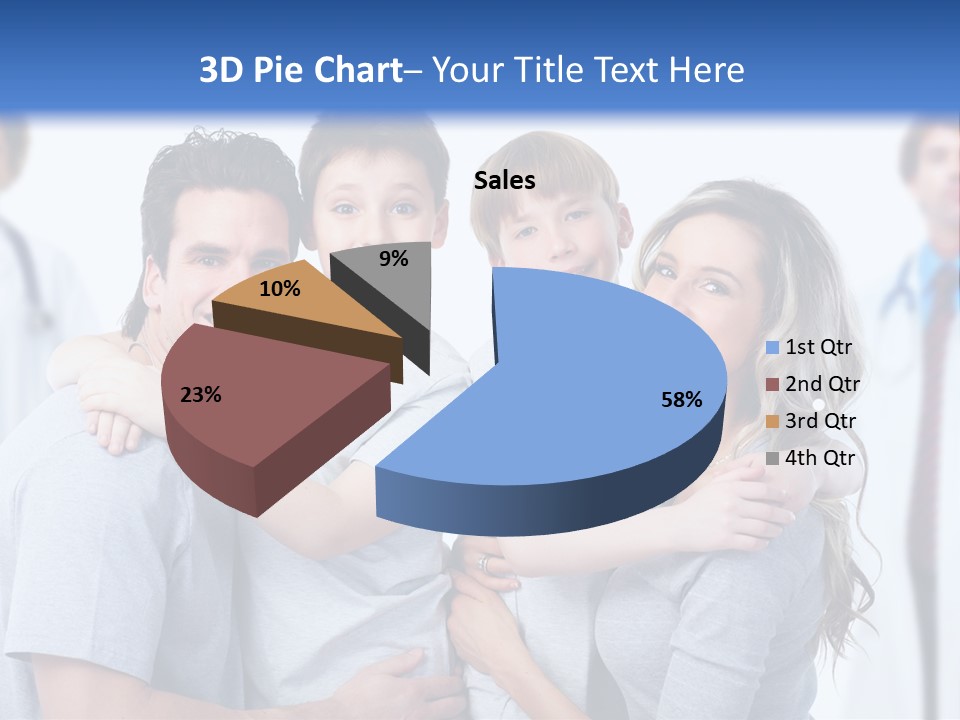 3D Pie Chart– Your Title Text Here

Sales

9%

10%

23%

58%

1st Qtr
2nd Qtr
3rd Qtr
4th Qtr